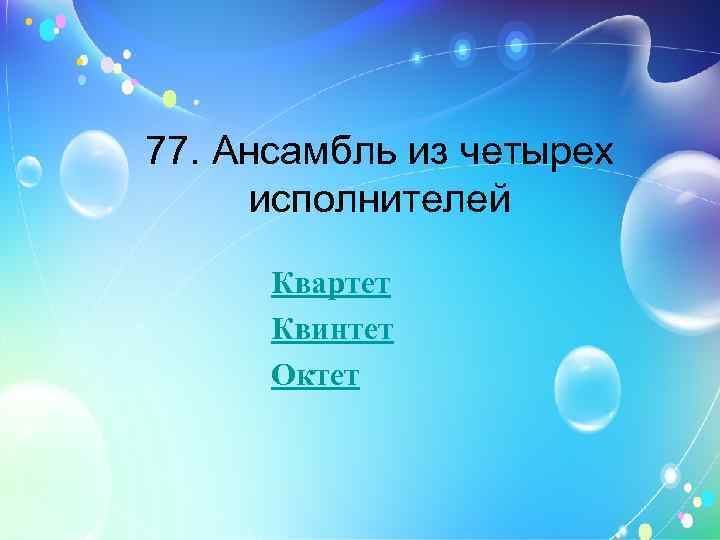 77. Ансамбль из четырех исполнителей

Квартет

Квинтет

Октет